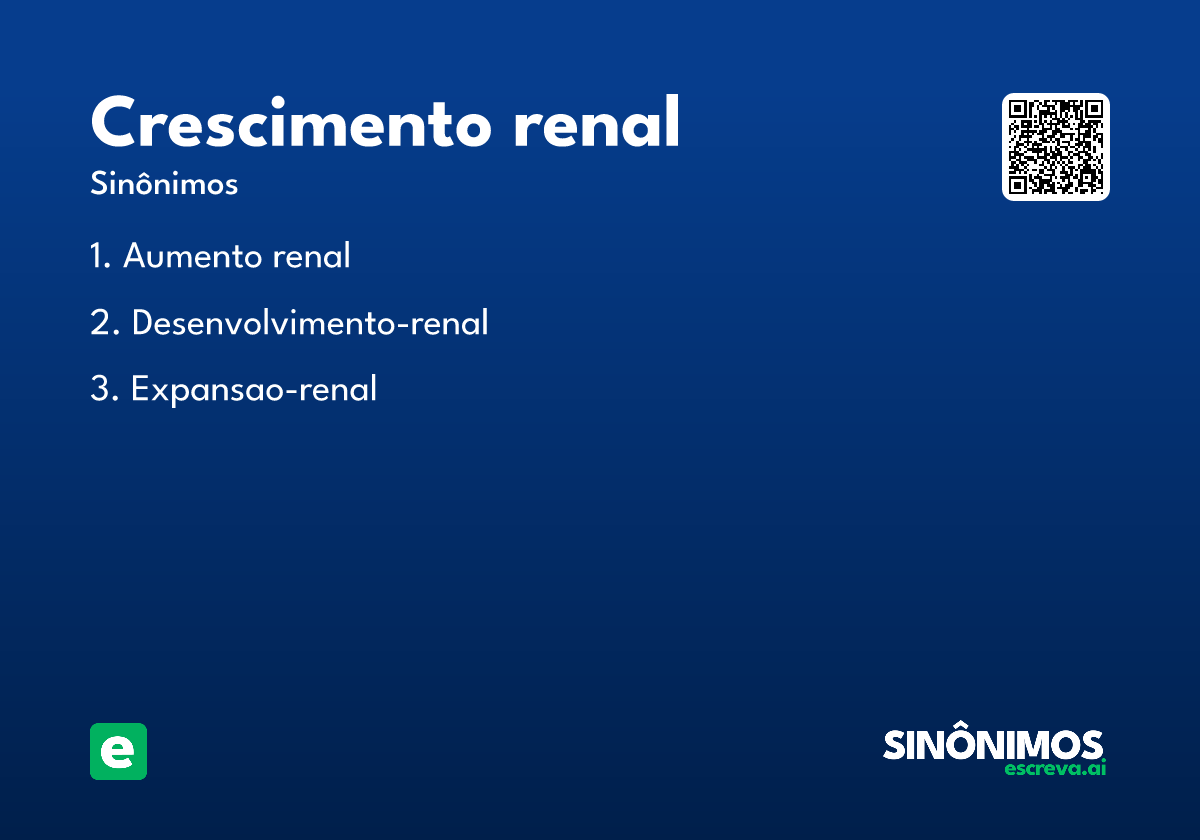 Crescimento renal

Sinônimos

1. Aumento renal

2. Desenvolvimento-renal

3. Expansao-renal

e

SINÔNIMOS
escreva.ai